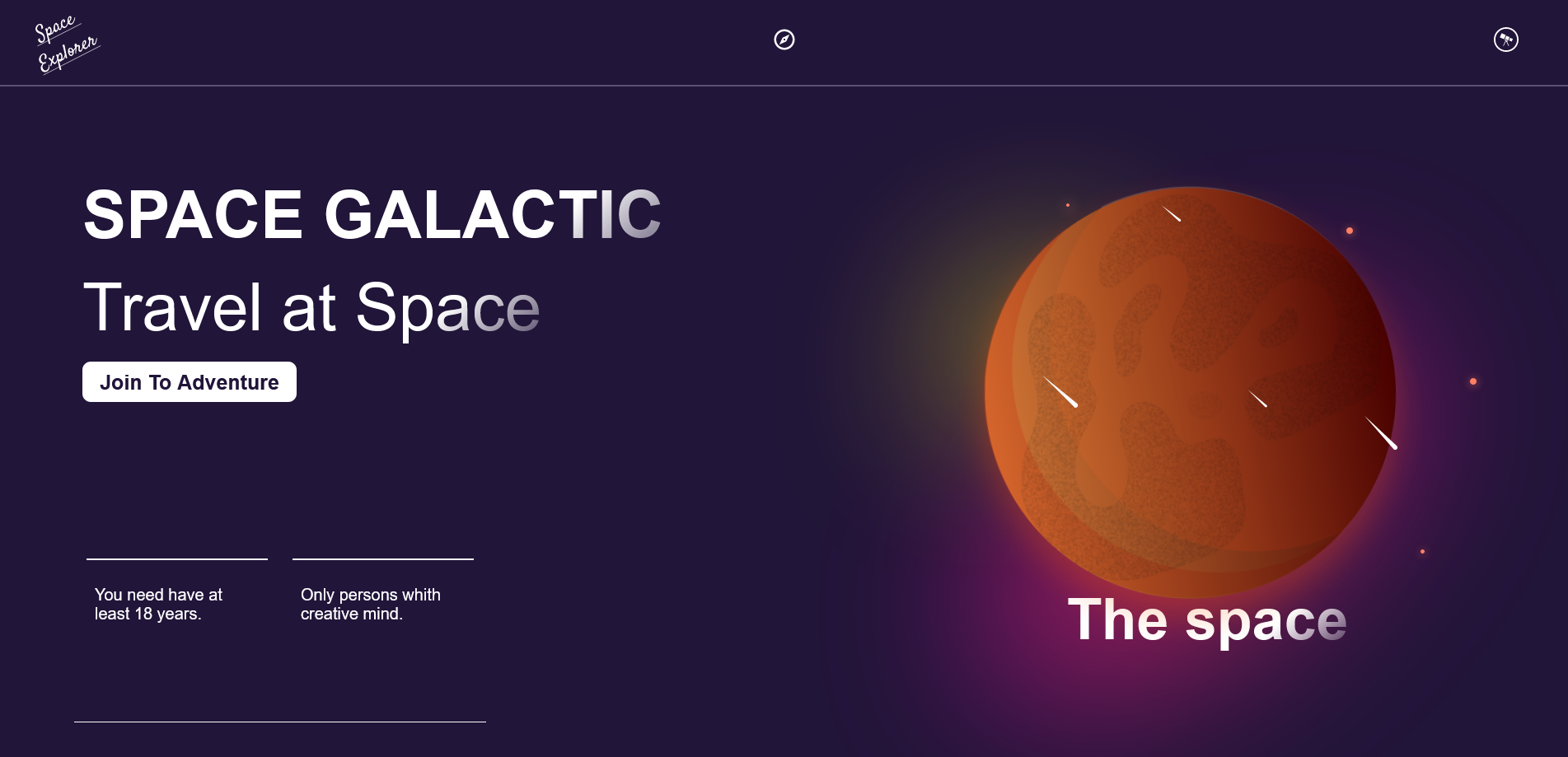 Space Explorer

SPACE GALACTIC

Travel at Space

Join To Adventure

You need have at least 18 years.

Only persons whith creative mind.

The space